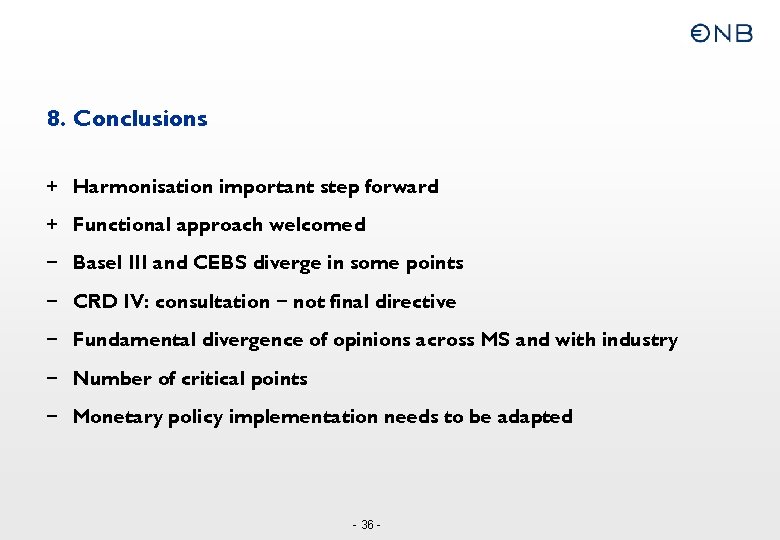 €NB

8. Conclusions

+ Harmonisation important step forward
+ Functional approach welcomed
− Basel III and CEBS diverge in some points
− CRD IV: consultation − not final directive
− Fundamental divergence of opinions across MS and with industry
− Number of critical points
− Monetary policy implementation needs to be adapted

- 36 -